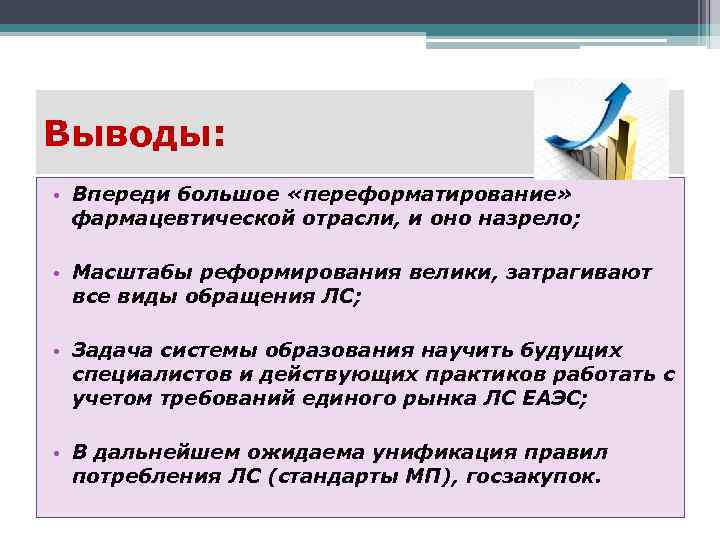 Выводы:

• Впереди большое «переформатирование» фармацевтической отрасли, и оно назрело;

• Масштабы реформирования велики, затрагивают все виды обращения ЛС;

• Задача системы образования научить будущих специалистов и действующих практиков работать с учетом требований единого рынка ЛС ЕАЭС;

• В дальнейшем ожидаема унификация правил потребления ЛС (стандарты МП), госзакупок.